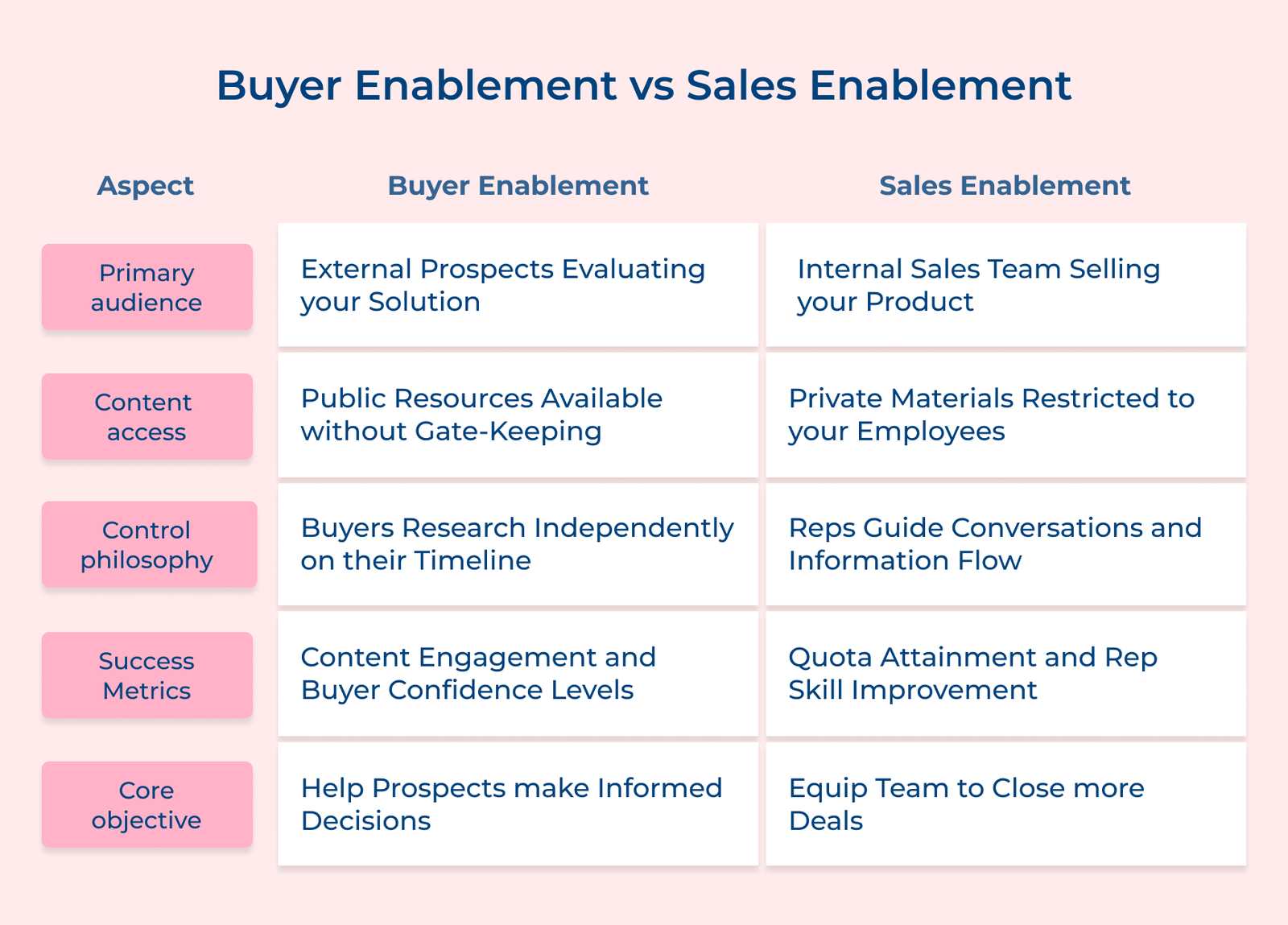 Buyer Enablement vs Sales Enablement

| Aspect | Buyer Enablement | Sales Enablement |
|---|---|---|
| Primary audience | External Prospects Evaluating your Solution | Internal Sales Team Selling your Product |
| Content access | Public Resources Available without Gate-Keeping | Private Materials Restricted to your Employees |
| Control philosophy | Buyers Research Independently on their Timeline | Reps Guide Conversations and Information Flow |
| Success Metrics | Content Engagement and Buyer Confidence Levels | Quota Attainment and Rep Skill Improvement |
| Core objective | Help Prospects make Informed Decisions | Equip Team to Close more Deals |